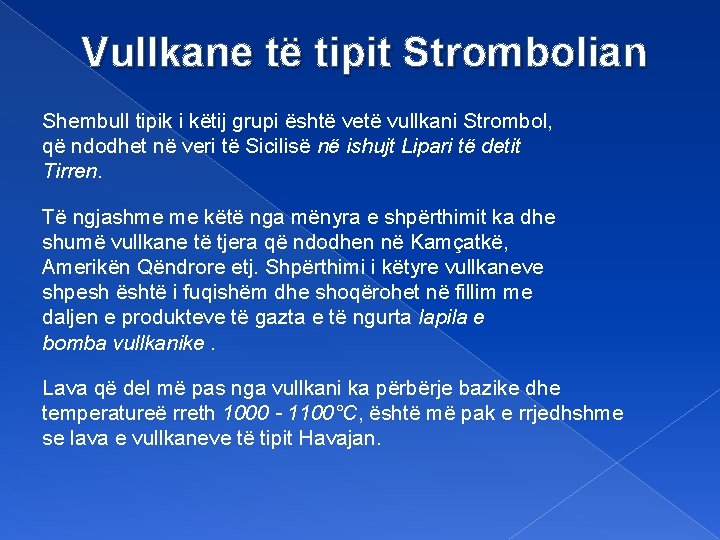 Vullkane të tipit Strombolian

Shembull tipik i këtij grupi është vetë vullkani Strombol, që ndodhet në veri të Sicilisë në ishujt Lipari të detit Tirren.

Të ngjashme me këtë nga mënyra e shpërthimit ka dhe shumë vullkane të tjera që ndodhen në Kamçatkë, Amerikën Qëndrore etj. Shpërthimi i këtyre vullkaneve shpesh është i fuqishëm dhe shoqërohet në fillim me daljen e produkteve të gazta e të ngurta lapila e bomba vullkanike .

Lava që del më pas nga vullkani ka përbërje bazike dhe temperatureë rreth 1000 - 1100°C, është më pak e rrjedhshme se lava e vullkaneve të tipit Havajan.